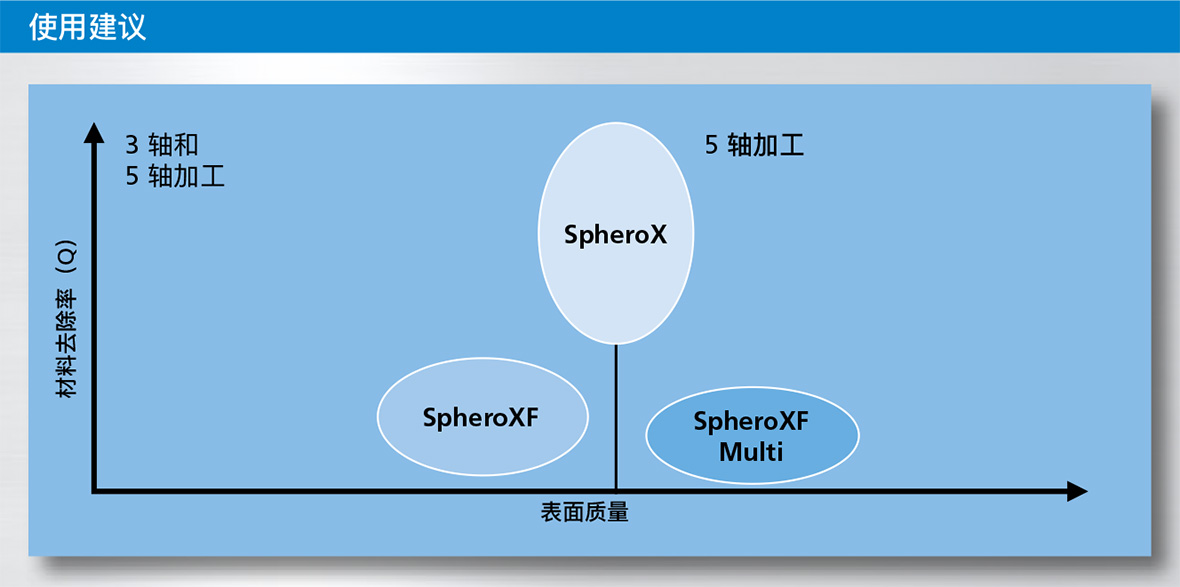 使用建议

3 轴和
5 轴加工

5 轴加工

材料去除率（Q）

SpheroX

SpheroXF

SpheroXF Multi

表面质量